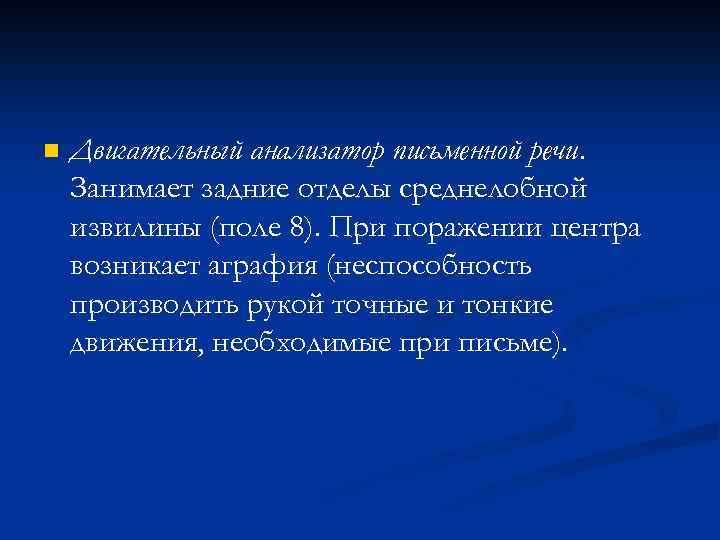 Двигательный анализатор письменной речи. Занимает задние отделы среднелобной извилины (поле 8). При поражении центра возникает аграфия (неспособность производить рукой точные и тонкие движения, необходимые при письме).